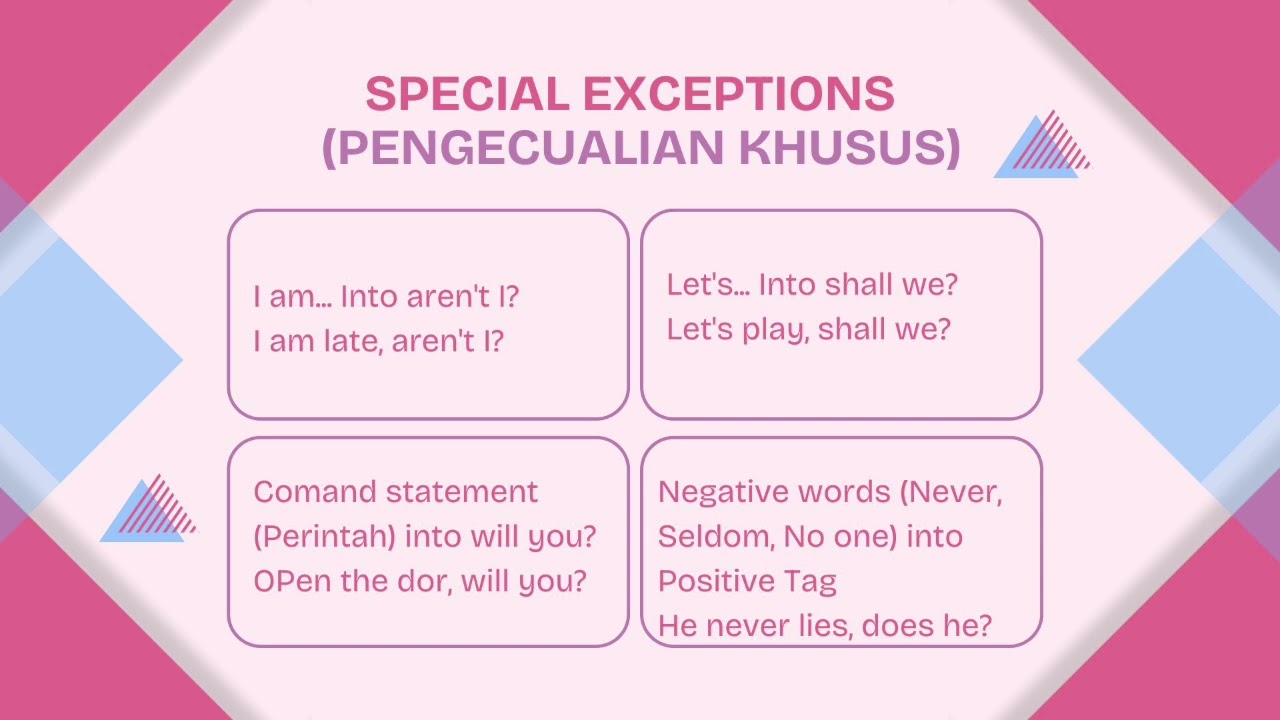 SPECIAL EXCEPTIONS
(PENGECUALIAN KHUSUS)

I am... Into aren't I?
I am late, aren't I?

Let's... Into shall we?
Let's play, shall we?

Comand statement (Perintah) into will you?
OPen the dor, will you?

Negative words (Never, Seldom, No one) into Positive Tag
He never lies, does he?